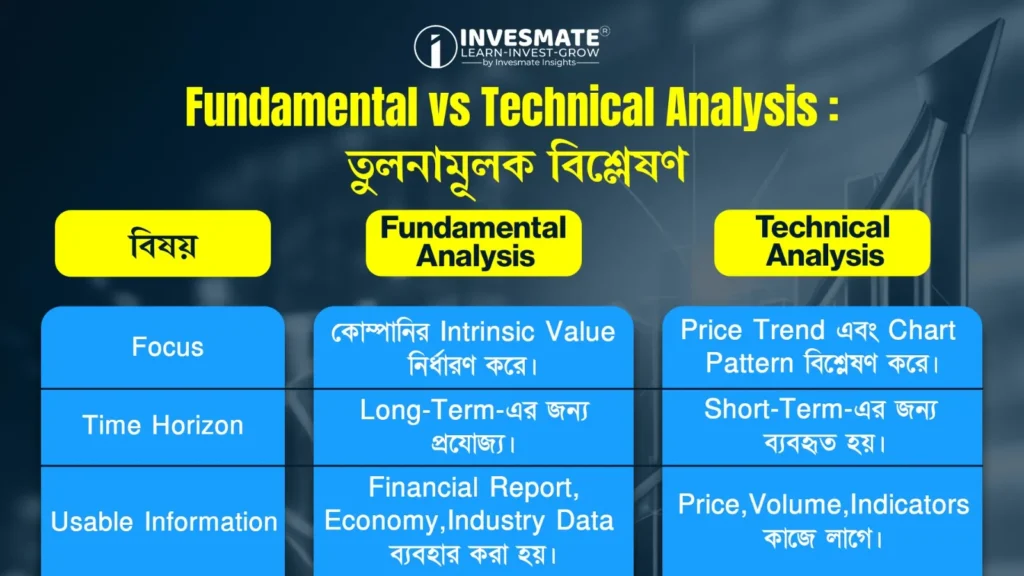 INVESMATE®
LEARN-INVEST-GROW
by Invesmate Insights

Fundamental vs Technical Analysis :
তুলনামুলক বিশ্লেষণ

| বিষয় | Fundamental Analysis | Technical Analysis |
|---|---|---|
| Focus | কোম্পানির Intrinsic Value নির্ধারণ করে। | Price Trend এবং Chart Pattern বিশ্লেষণ করে। |
| Time Horizon | Long-Term-এর জন্য প্রযোজ্য। | Short-Term-এর জন্য ব্যবহৃত হয়। |
| Usable Information | Financial Report, Economy,Industry Data ব্যবহার করা হয়। | Price,Volume,Indicators কাজে লাগে। |